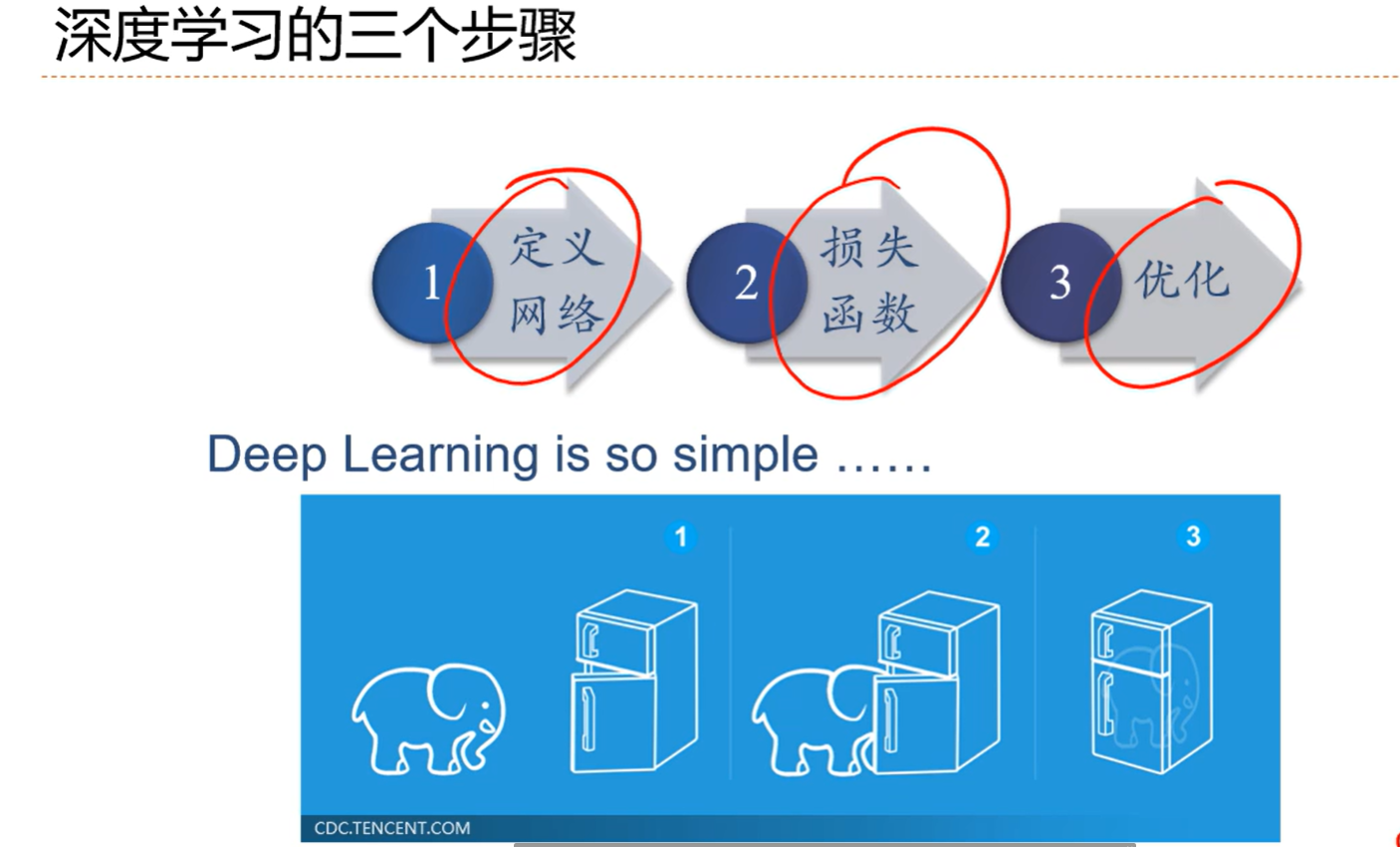 深度学习的三个步骤

1 定义网络

2 损失函数

3 优化

Deep Learning is so simple ……

1

2

3

CDC.TENCENT.COM